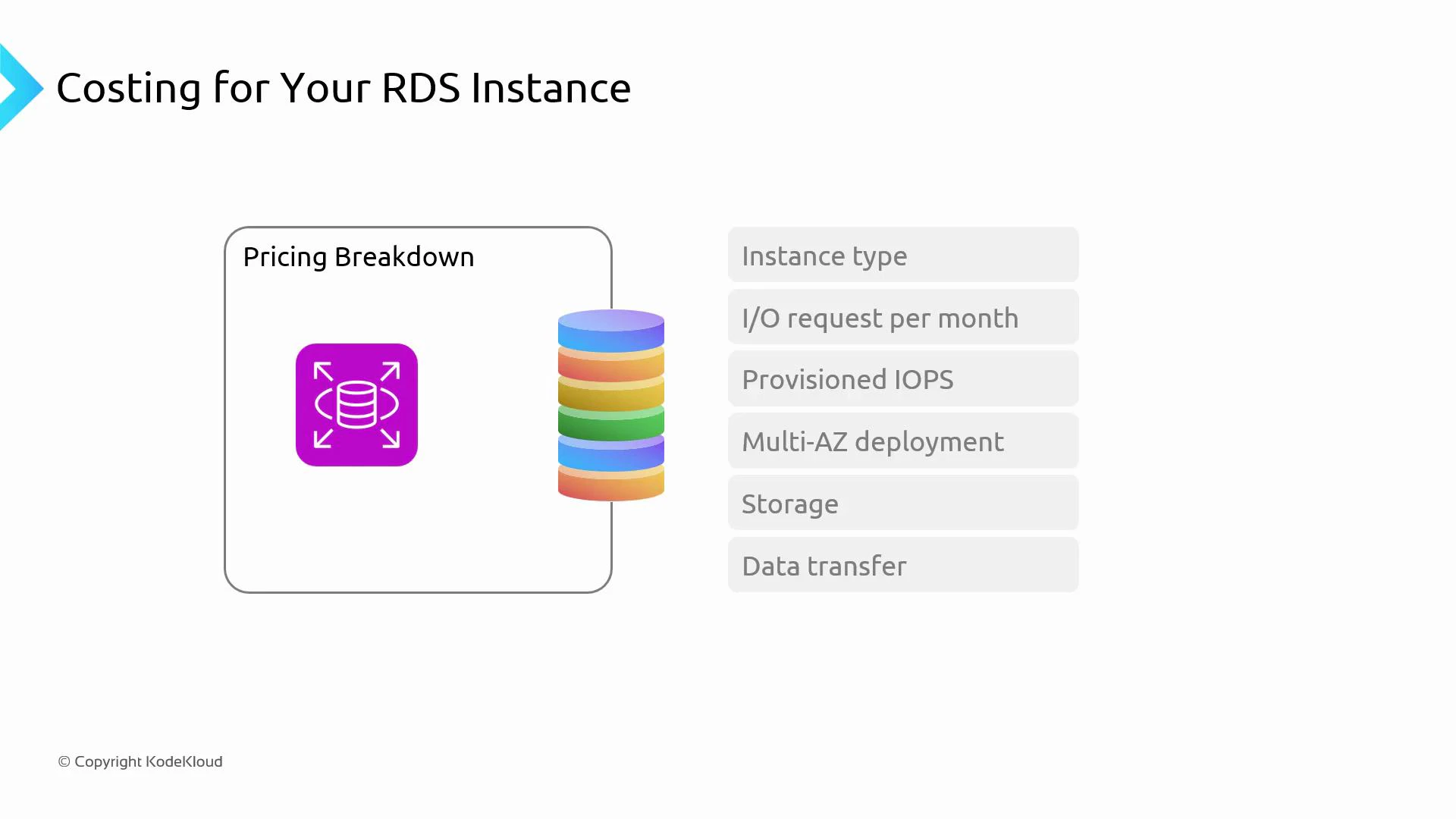 Costing for Your RDS Instance

Pricing Breakdown

Instance type

I/O request per month

Provisioned IOPS

Multi-AZ deployment

Storage

Data transfer

© Copyright KodeKloud